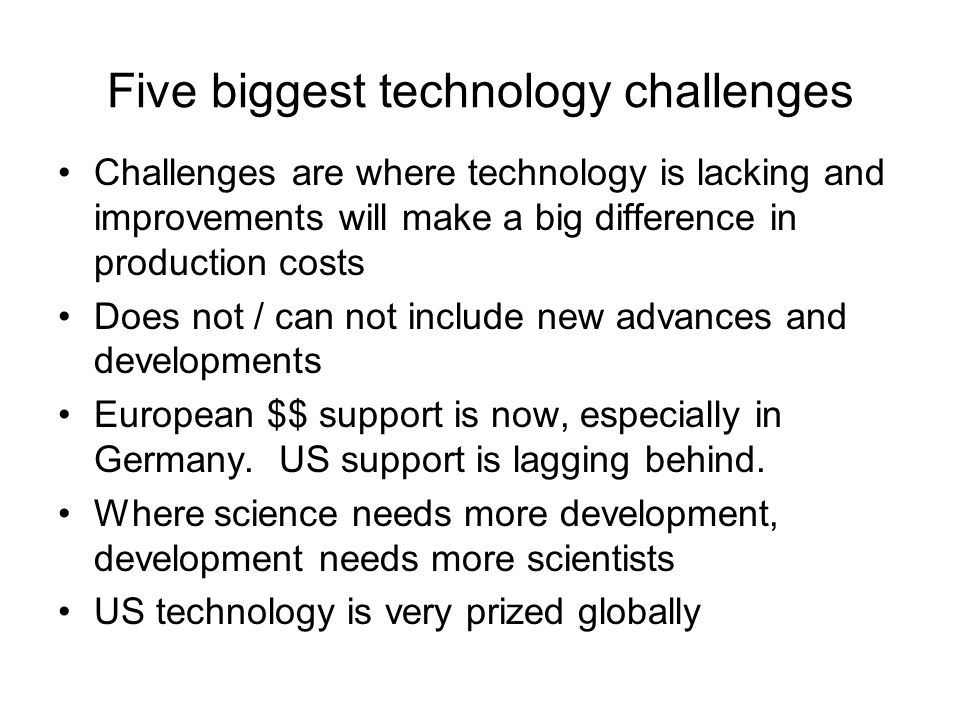 Five biggest technology challenges

• Challenges are where technology is lacking and improvements will make a big difference in production costs
• Does not / can not include new advances and developments
• European \$\$ support is now, especially in Germany. US support is lagging behind.
• Where science needs more development, development needs more scientists
• US technology is very prized globally